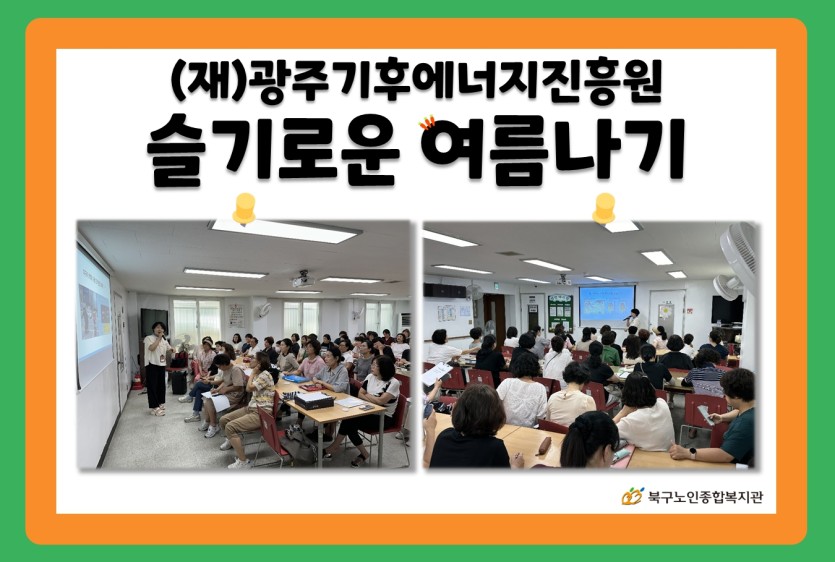 (재)광주기후에너지진흥원
슬기로운 여름나기

북구노인종합복지관